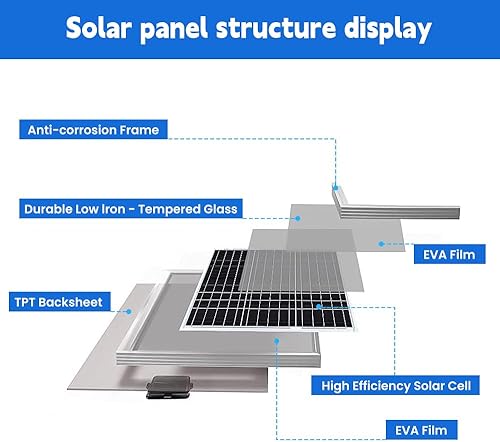 Solar panel structure display

Anti-corrosion Frame

Durable Low Iron - Tempered Glass

EVA Film

TPT Backsheet

High Efficiency Solar Cell

EVA Film